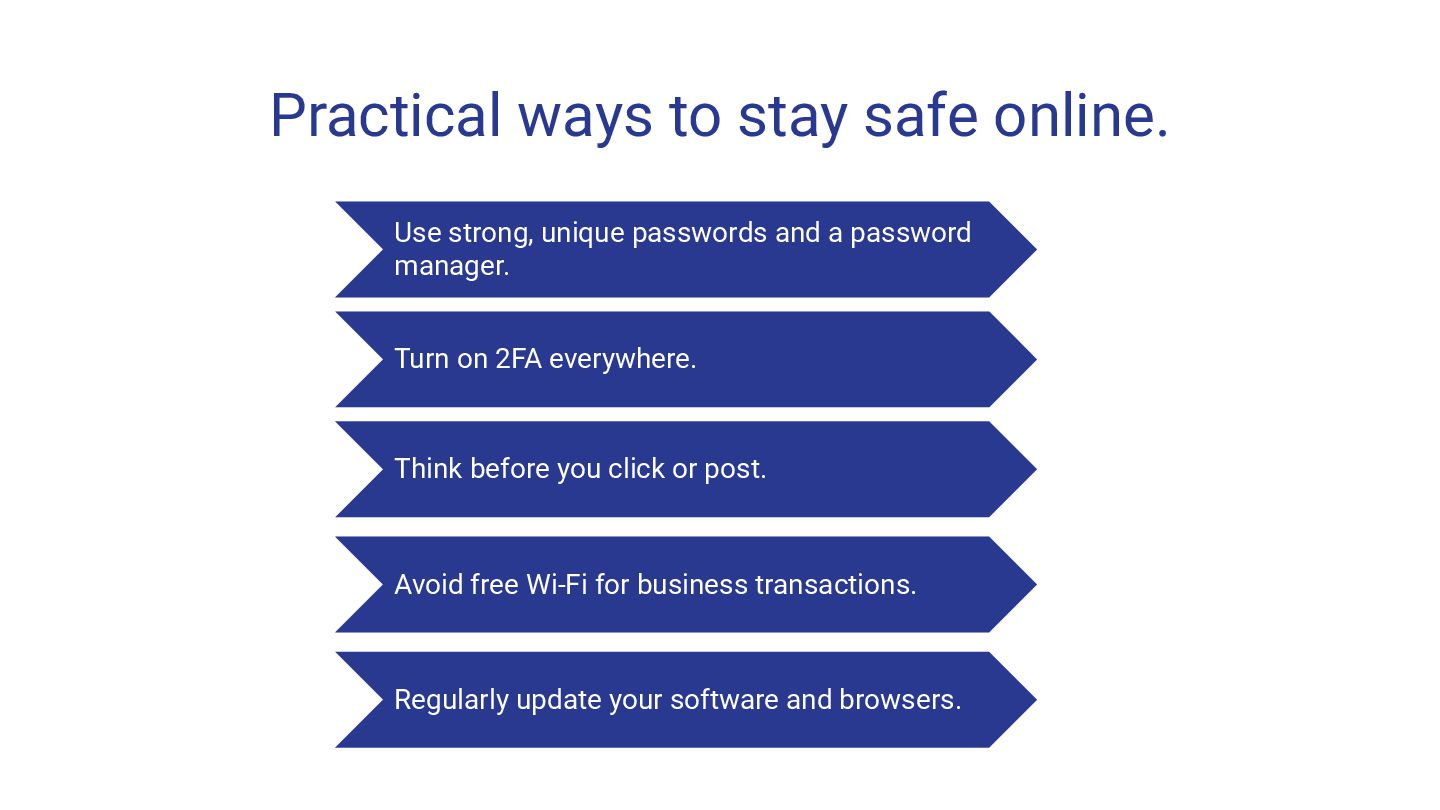 Practical ways to stay safe online.

Use strong, unique passwords and a password manager.

Turn on 2FA everywhere.

Think before you click or post.

Avoid free Wi-Fi for business transactions.

Regularly update your software and browsers.